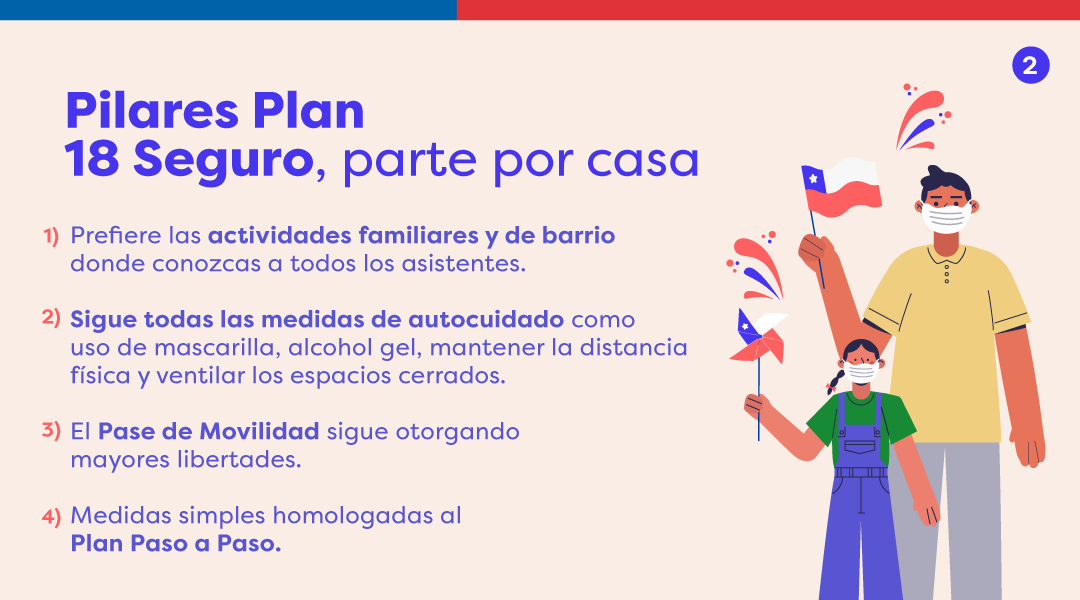 2

Pilares Plan
18 Seguro, parte por casa

1) Prefiere las actividades familiares y de barrio donde conozcas a todos los asistentes.

2) Sigue todas las medidas de autocuidado como uso de mascarilla, alcohol gel, mantener la distancia física y ventilar los espacios cerrados.

3) El Pase de Movilidad sigue otorgando mayores libertades.

4) Medidas simples homologadas al Plan Paso a Paso.